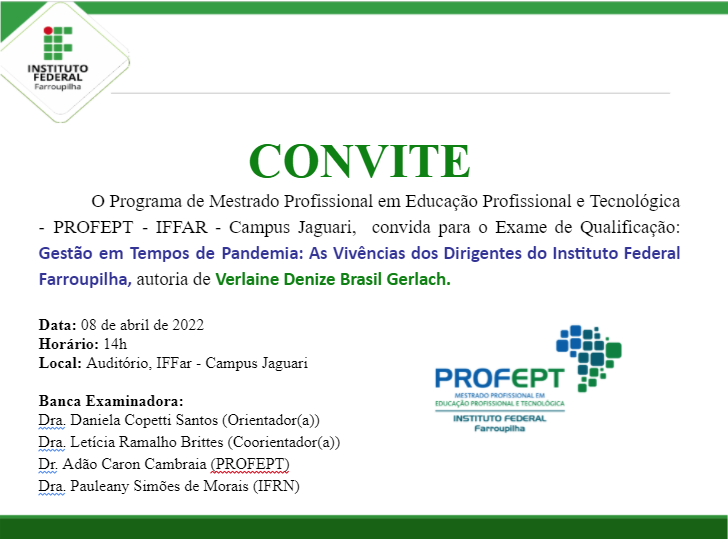 INSTITUTO FEDERAL
Farroupilha

CONVITE

O Programa de Mestrado Profissional em Educação Profissional e Tecnológica - PROFEPT - IFFAR - Campus Jaguari, convida para o Exame de Qualificação: Gestão em Tempos de Pandemia: As Vivências dos Dirigentes do Instituto Federal Farroupilha, autoria de Verlaine Denize Brasil Gerlach.

Data: 08 de abril de 2022
Horário: 14h
Local: Auditório, IFFar - Campus Jaguari

Banca Examinadora:
Dra. Daniela Copetti Santos (Orientador(a))
Dra. Letícia Ramalho Brittes (Coorientador(a))
Dr. Adão Caron Cambraia (PROFEPT)
Dra. Pauleany Simões de Morais (IFRN)

PROFEPT
MESTRADO PROFISSIONAL EM EDUCAÇÃO PROFISSIONAL E TECNOLÓGICA
INSTITUTO FEDERAL
Farroupilha